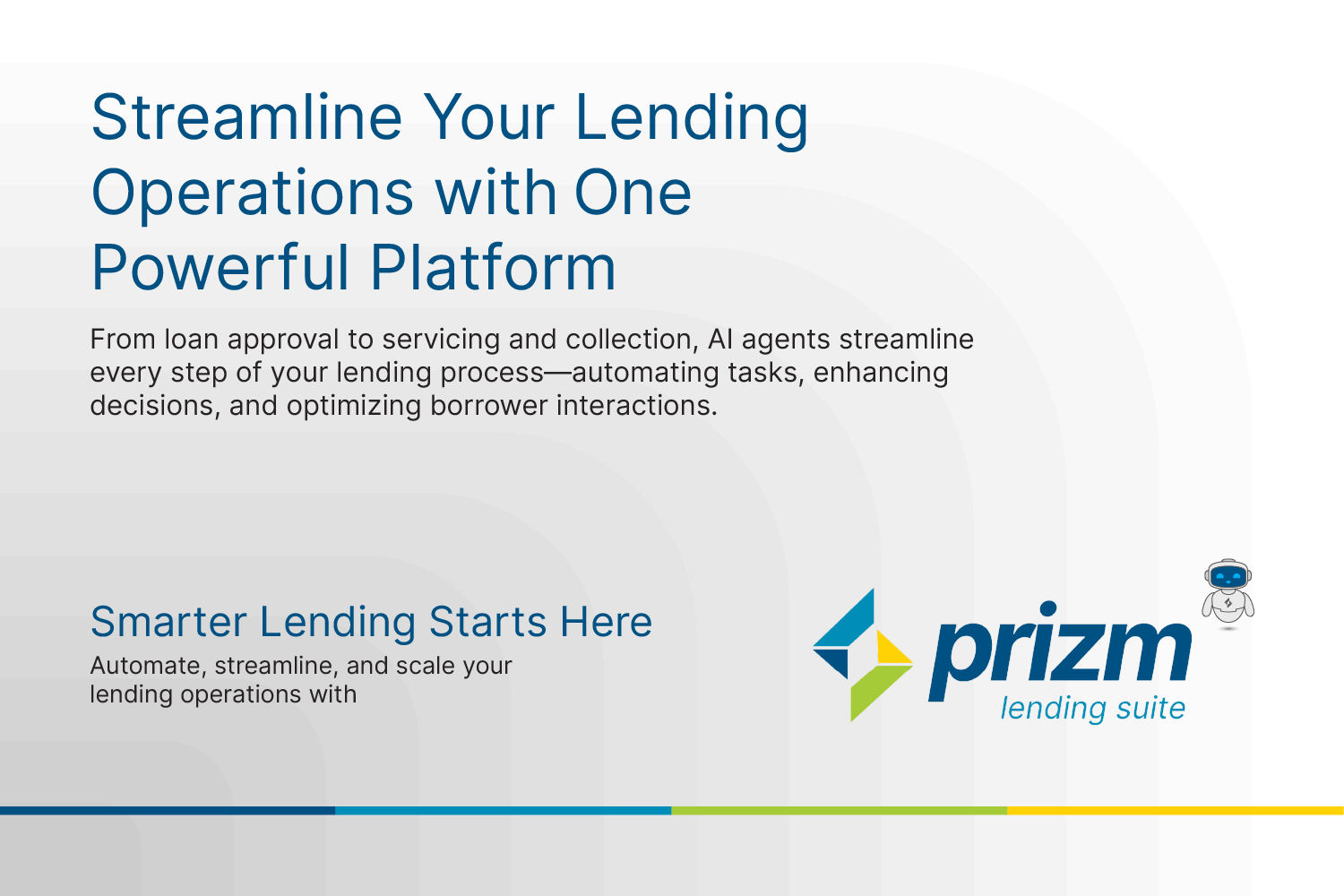 Streamline Your Lending Operations with One Powerful Platform

From loan approval to servicing and collection, AI agents streamline every step of your lending process—automating tasks, enhancing decisions, and optimizing borrower interactions.

Smarter Lending Starts Here

Automate, streamline, and scale your lending operations with

prizm
lending suite